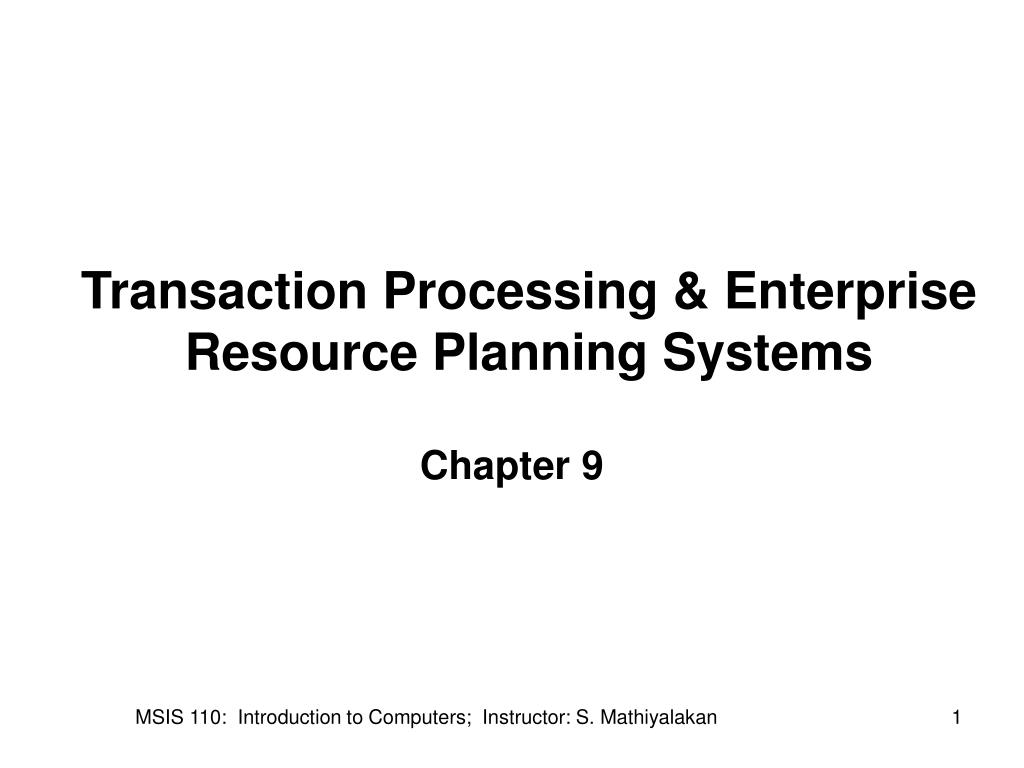 Transaction Processing & Enterprise Resource Planning Systems

Chapter 9

MSIS 110: Introduction to Computers; Instructor: S. Mathiyalakan

1